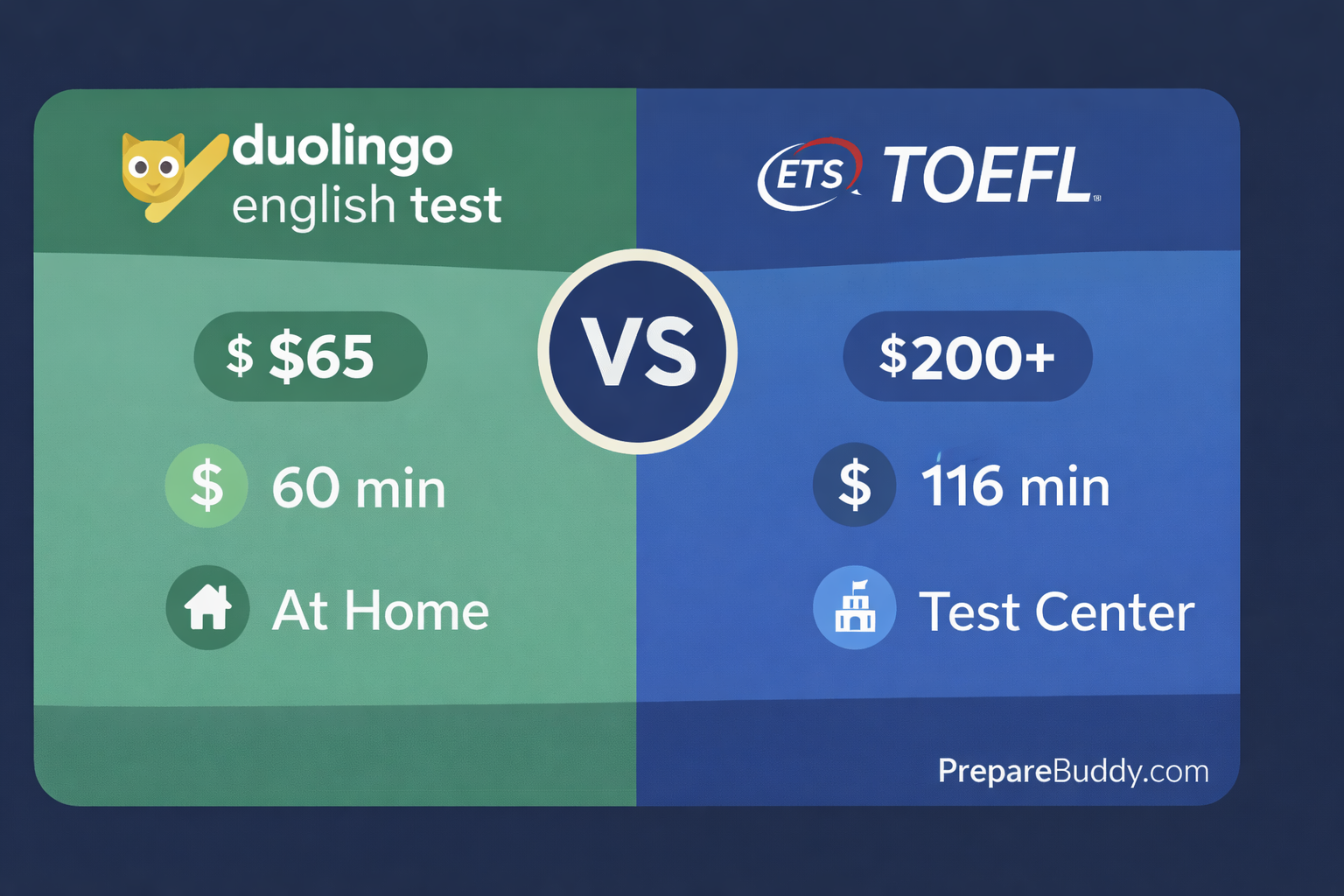 duolingo english test

$ $65

$ 60 min

At Home

VS

ETS TOEFL

$200+

$ 116 min

Test Center

PrepareBuddy.com